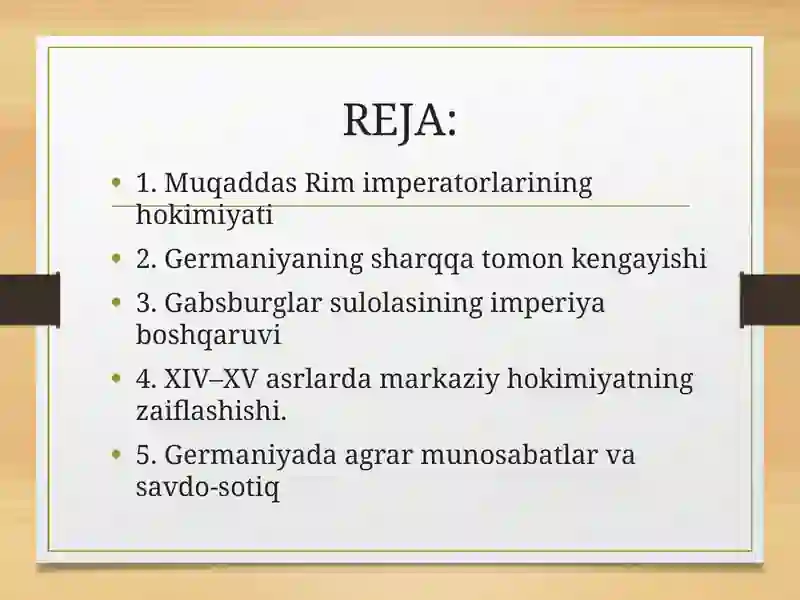 REJA:

• 1. Muqaddas Rim imperatorlarining hokimiyati

• 2. Germaniyaning sharqqa tomon kengayishi

• 3. Gabsburglar sulolasining imperiya boshqaruvi

• 4. XIV–XV asrlarda markaziy hokimiyatning zaiflashishi.

• 5. Germaniyada agrar munosabatlar va savdo-sotiq